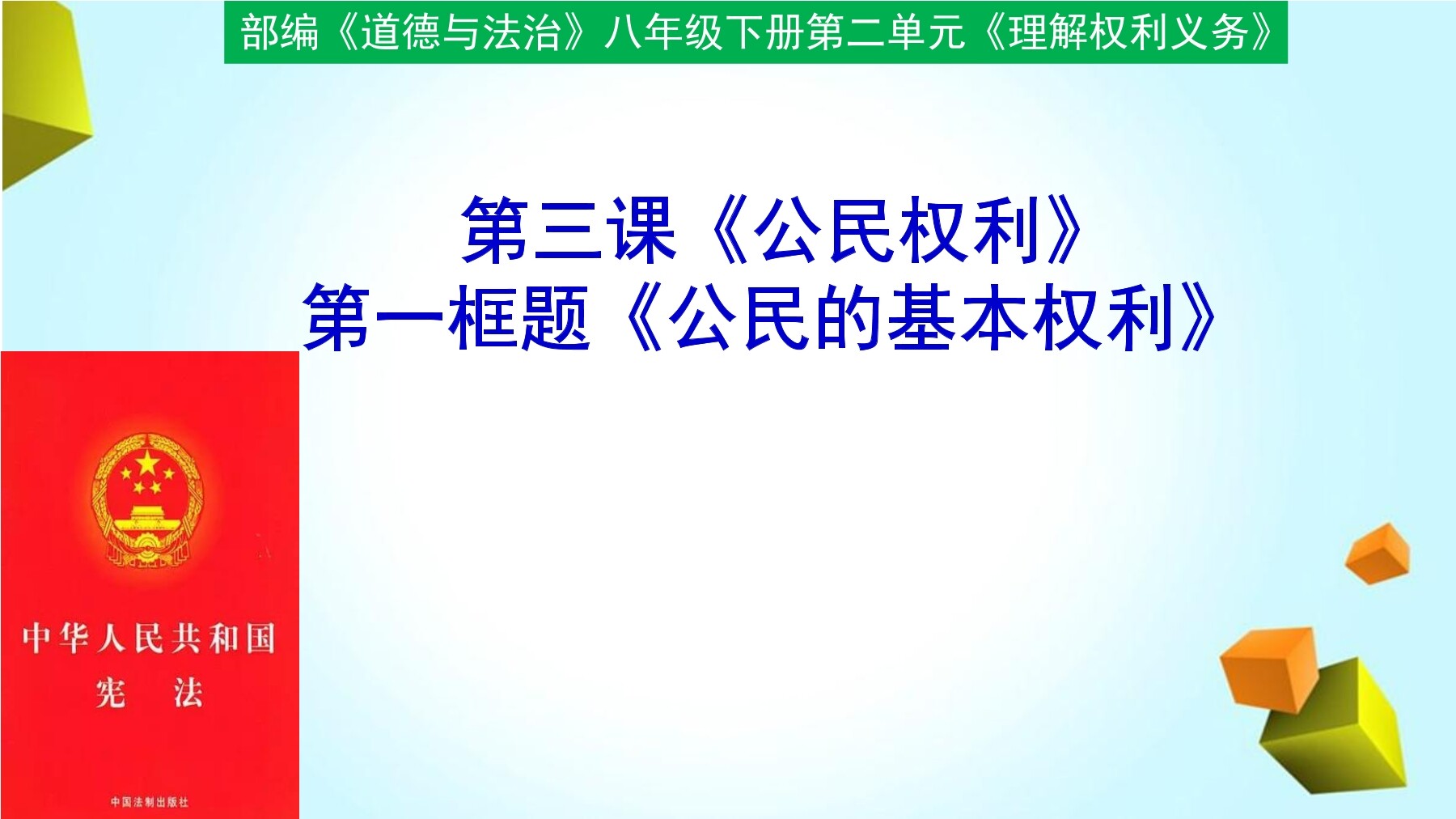 部编《道德与法治》八年级下册第二单元《理解权利义务》

第三课《公民权利》
第一框题《公民的基本权利》

中华人民共和国
宪 法

中国法制出版社